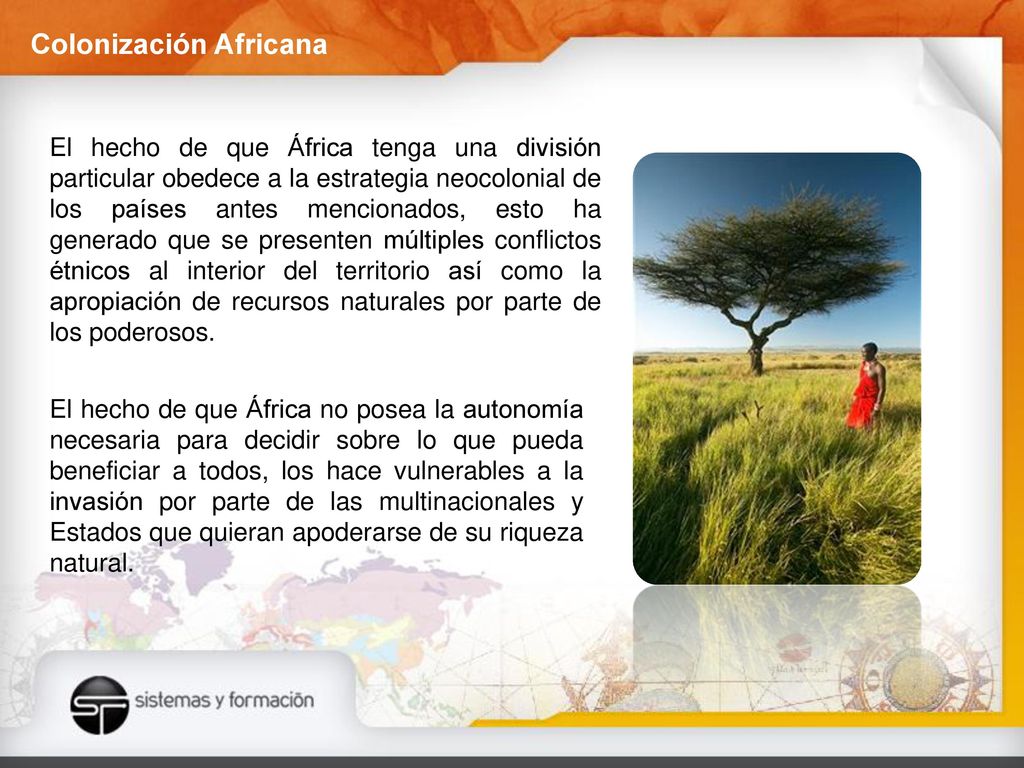 Colonización Africana

El hecho de que África tenga una división particular obedece a la estrategia neocolonial de los países antes mencionados, esto ha generado que se presenten múltiples conflictos étnicos al interior del territorio así como la apropiación de recursos naturales por parte de los poderosos.

El hecho de que África no posea la autonomía necesaria para decidir sobre lo que pueda beneficiar a todos, los hace vulnerables a la invasión por parte de las multinacionales y Estados que quieran apoderarse de su riqueza natural.

sistemas y formación